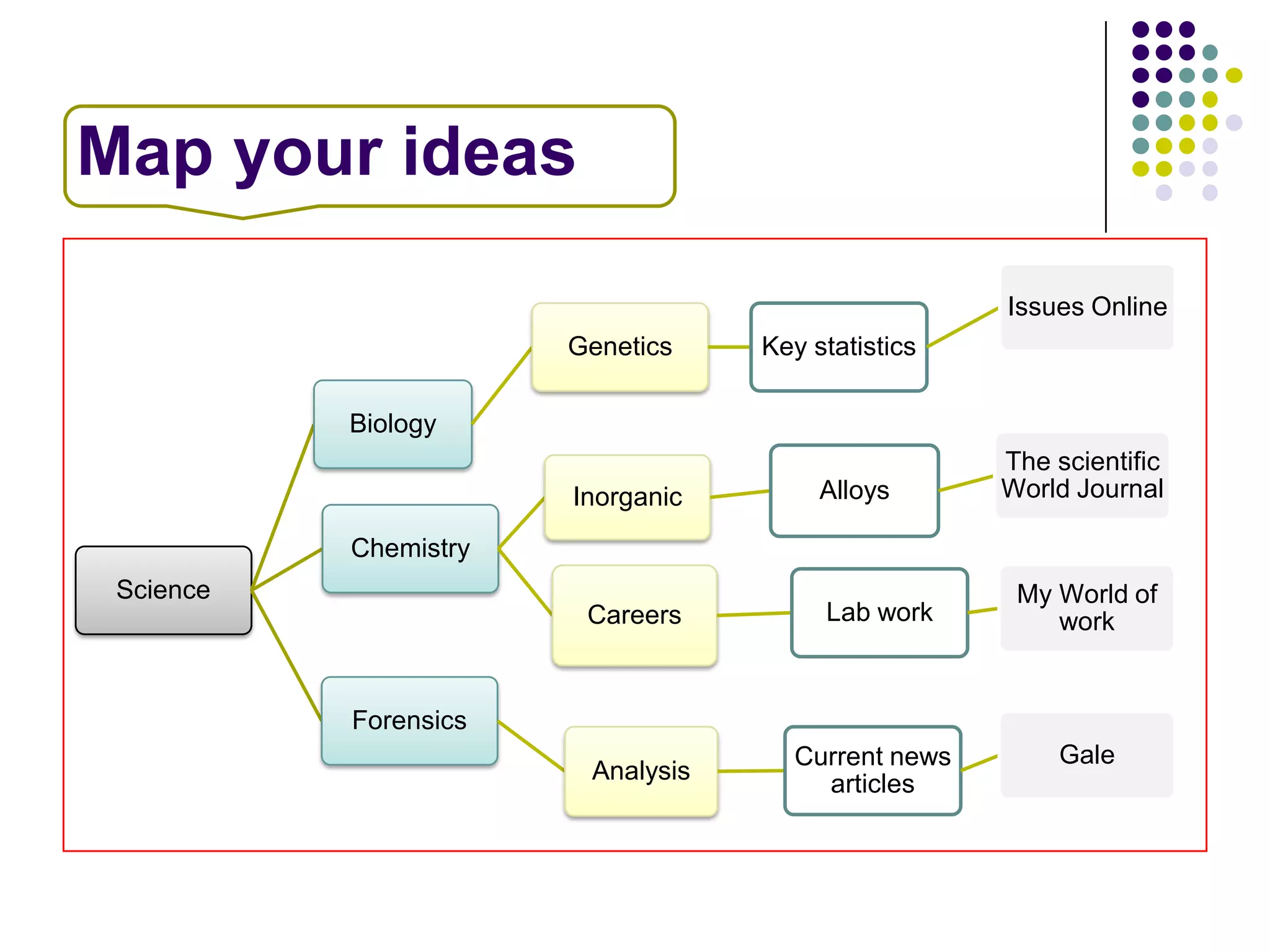 Map your ideas

Science

Biology

Chemistry

Forensics

Genetics

Inorganic

Careers

Analysis

Key statistics

Alloys

Lab work

Current news articles

Issues Online

The scientific World Journal

My World of work

Gale